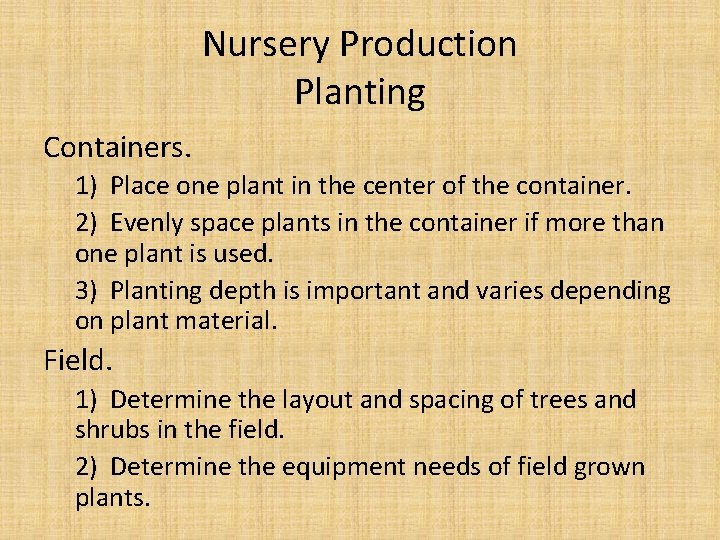 Nursery Production
Planting

Containers.

1) Place one plant in the center of the container.

2) Evenly space plants in the container if more than one plant is used.

3) Planting depth is important and varies depending on plant material.

Field.

1) Determine the layout and spacing of trees and shrubs in the field.

2) Determine the equipment needs of field grown plants.